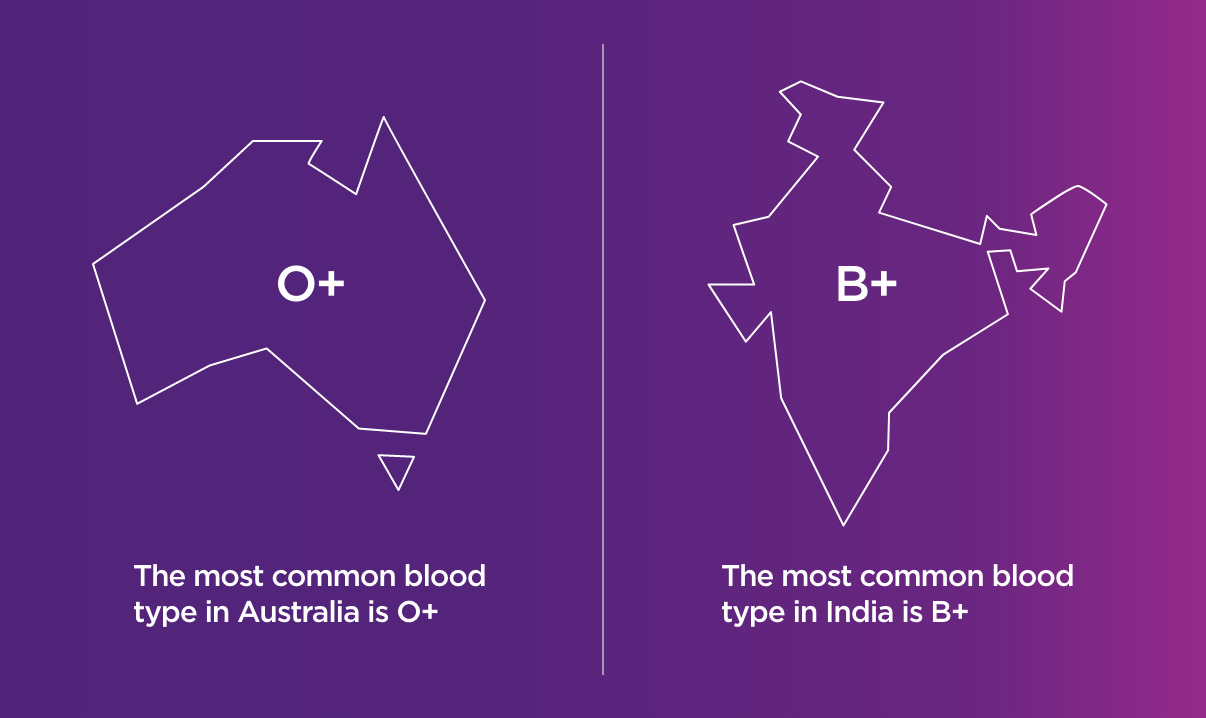 O+

The most common blood type in Australia is O+

B+

The most common blood type in India is B+